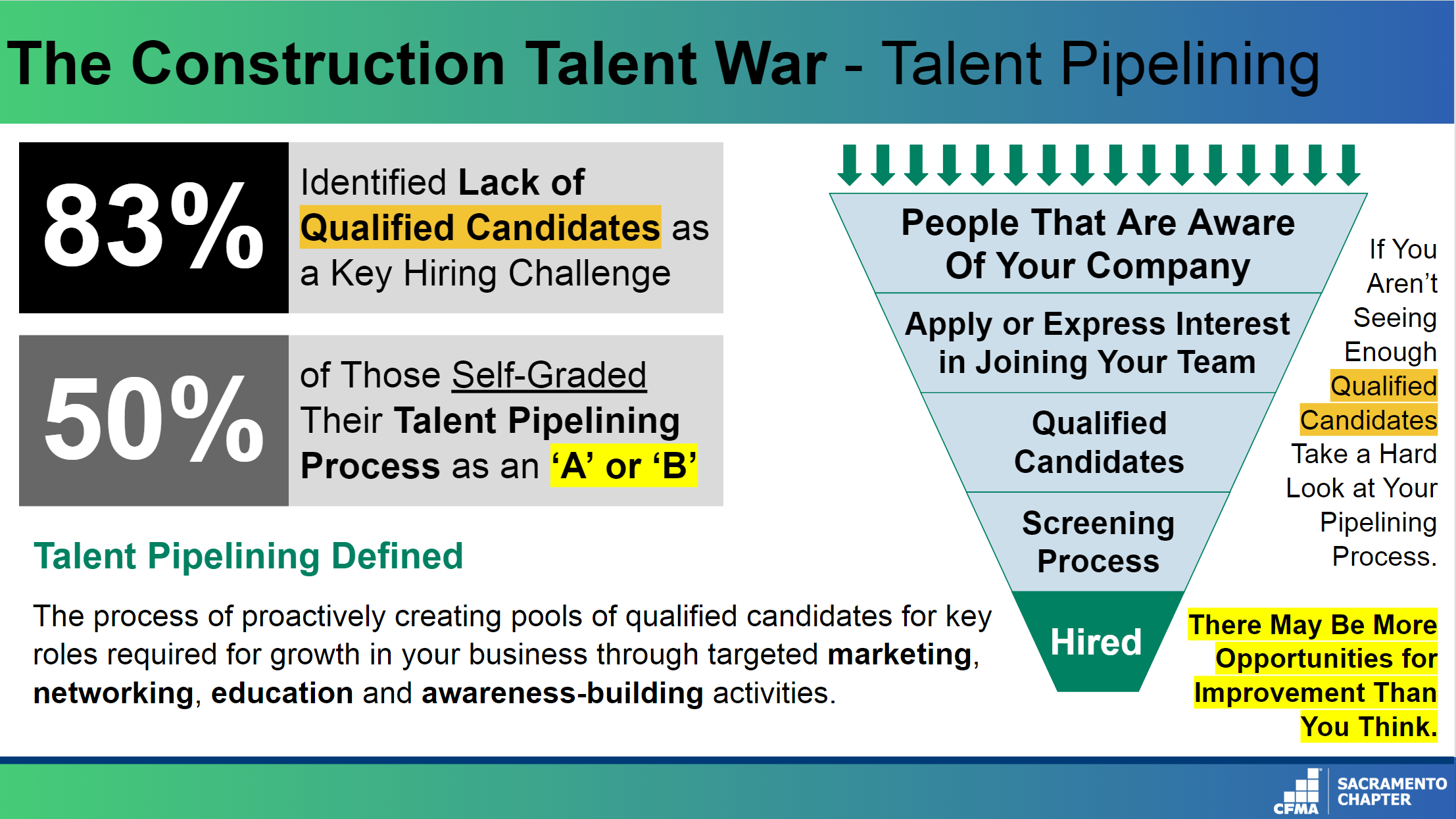 The Construction Talent War - Talent Pipelining

83%

Identified Lack of Qualified Candidates as a Key Hiring Challenge

50%

of Those Self-Graded Their Talent Pipelining Process as an ‘A’ or ‘B’

Talent Pipelining Defined

The process of proactively creating pools of qualified candidates for key roles required for growth in your business through targeted marketing, networking, education and awareness-building activities.

People That Are Aware Of Your Company

Apply or Express Interest in Joining Your Team

Qualified Candidates

Screening Process

Hired

If You Aren’t Seeing Enough Qualified Candidates Take a Hard Look at Your Pipelining Process.

There May Be More Opportunities for Improvement Than You Think.

CFMA SACRAMENTO CHAPTER